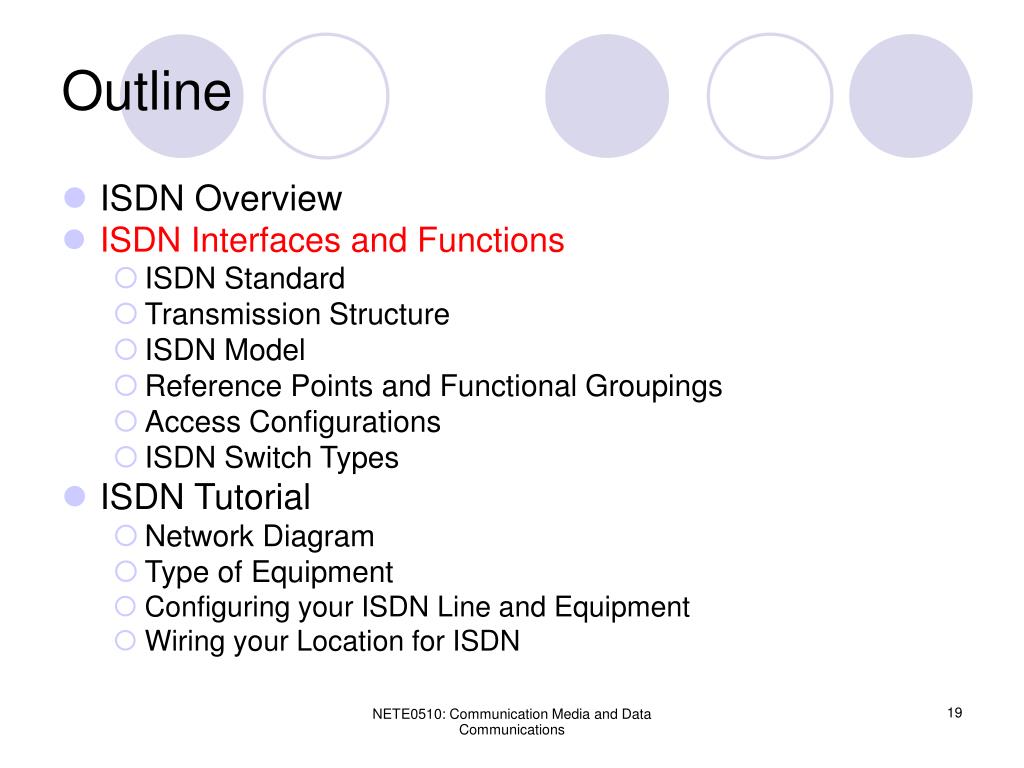 Outline

- ISDN Overview
- ISDN Interfaces and Functions
  - ISDN Standard
  - Transmission Structure
  - ISDN Model
  - Reference Points and Functional Groupings
  - Access Configurations
  - ISDN Switch Types
- ISDN Tutorial
  - Network Diagram
  - Type of Equipment
  - Configuring your ISDN Line and Equipment
  - Wiring your Location for ISDN

NETE0510: Communication Media and Data Communications

19